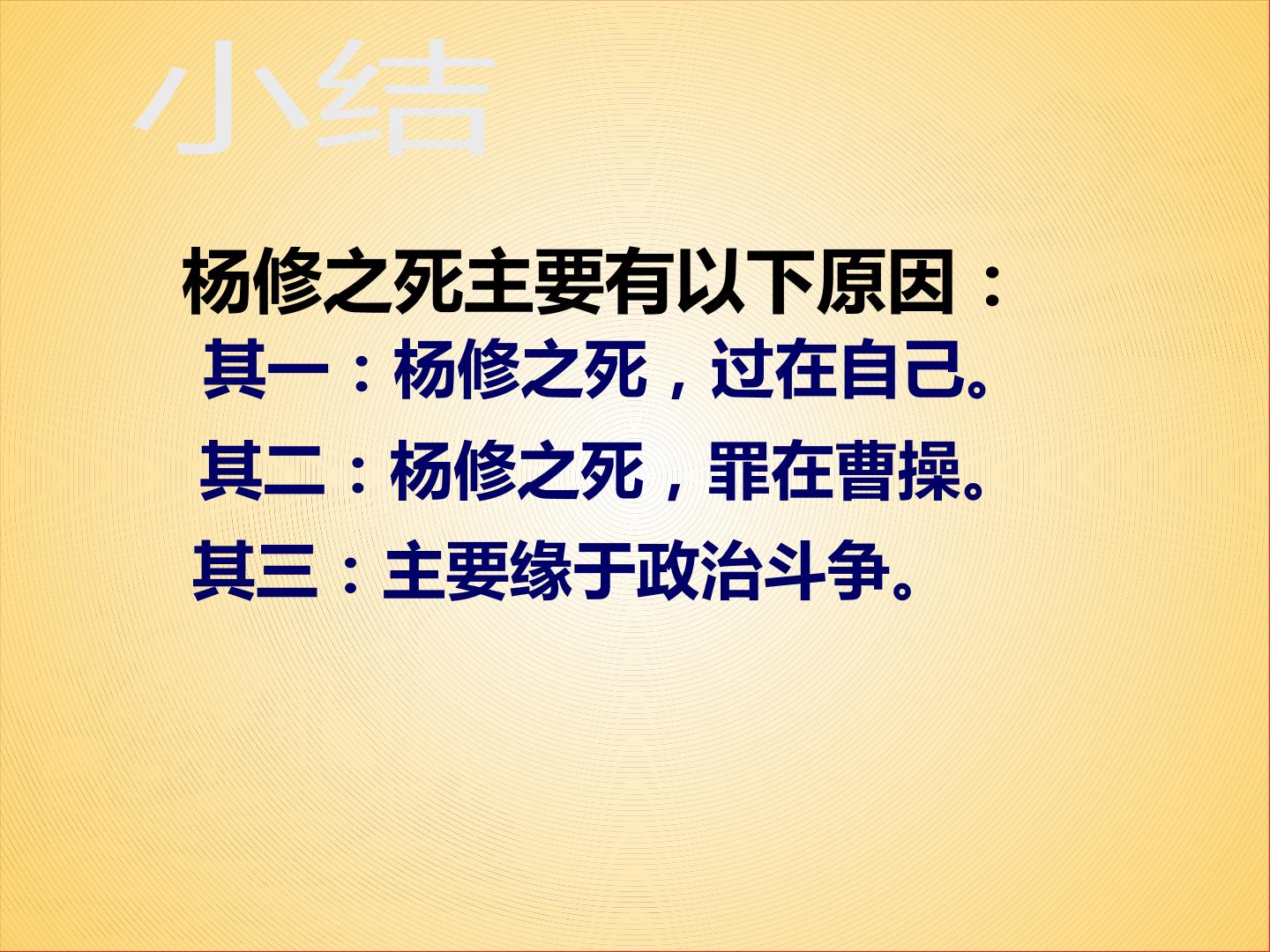 小结

杨修之死主要有以下原因：

其一：杨修之死，过在自己。

其二：杨修之死，罪在曹操。

其三：主要缘于政治斗争。